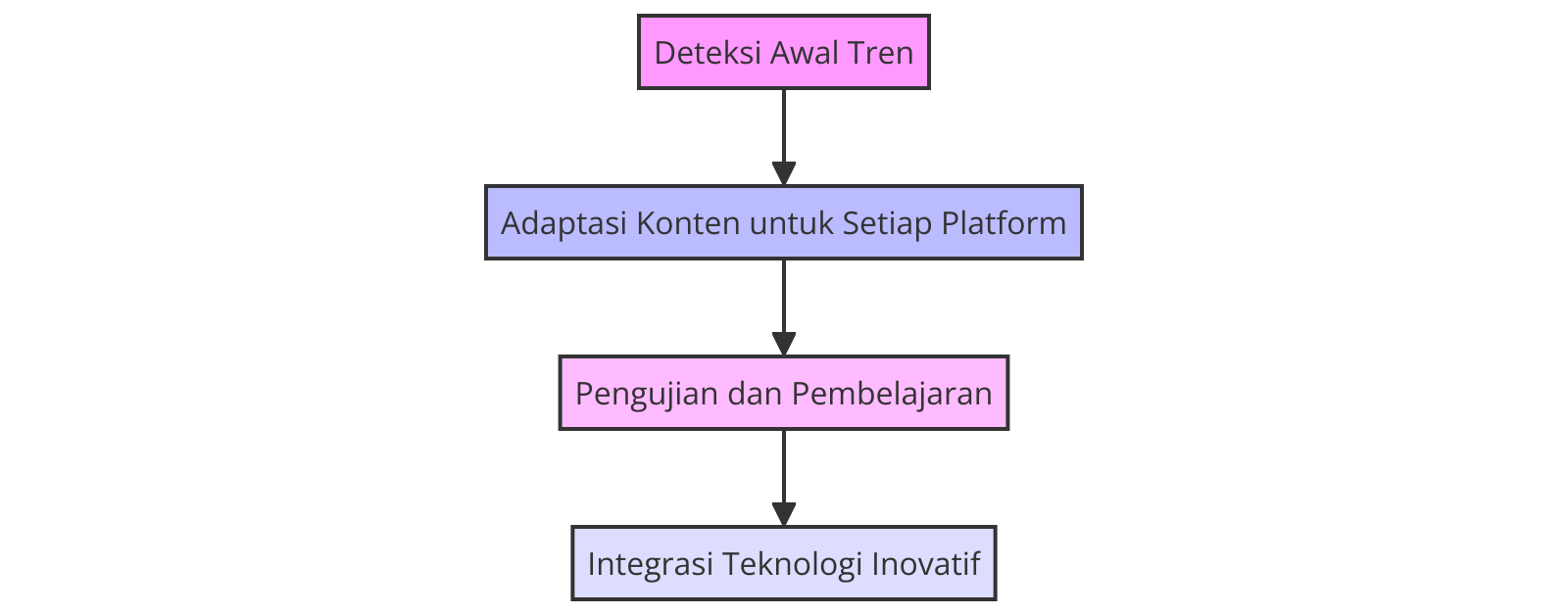 Deteksi Awal Tren

Adaptasi Konten untuk Setiap Platform

Pengujian dan Pembelajaran

Integrasi Teknologi Inovatif